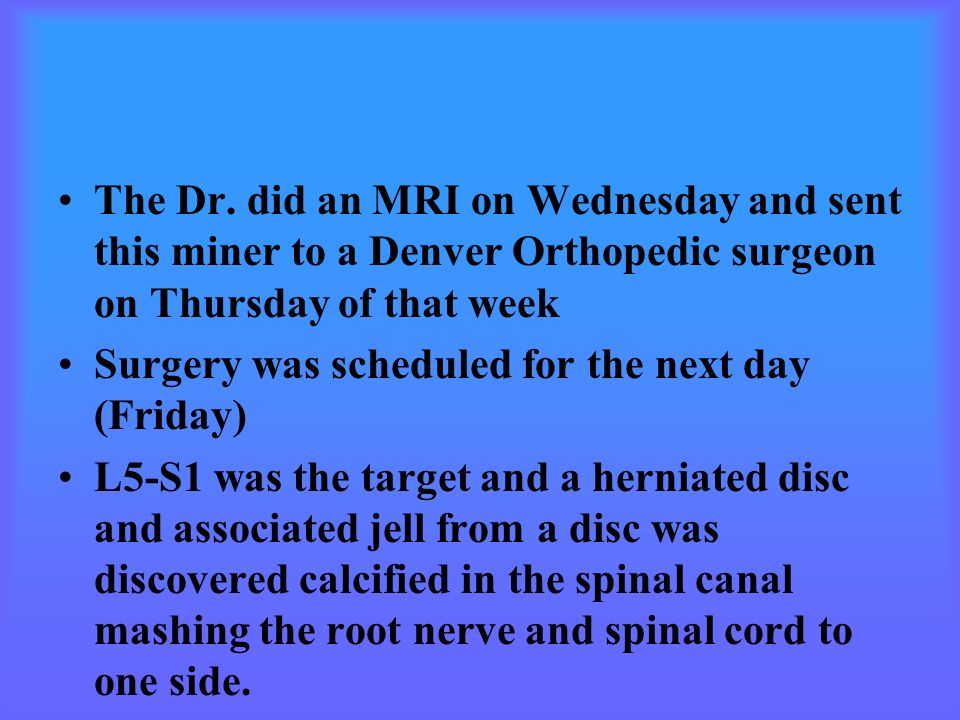 • The Dr. did an MRI on Wednesday and sent this miner to a Denver Orthopedic surgeon on Thursday of that week

• Surgery was scheduled for the next day (Friday)

• L5-S1 was the target and a herniated disc and associated jell from a disc was discovered calcified in the spinal canal mashing the root nerve and spinal cord to one side.